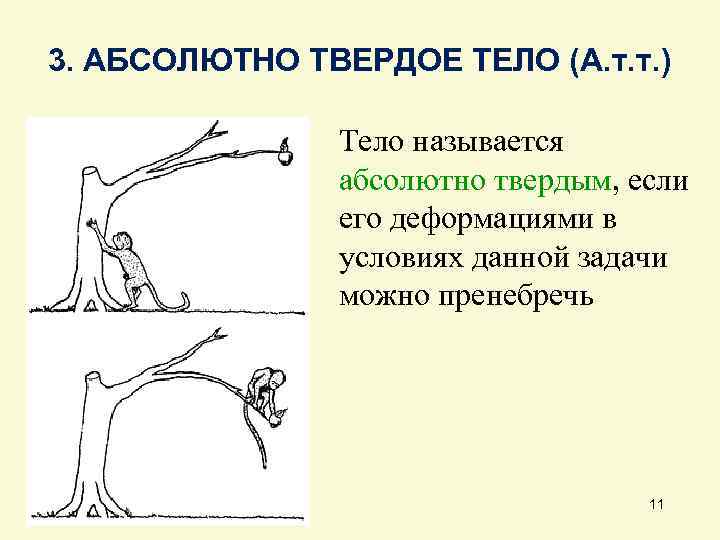 3. АБСОЛЮТНО ТВЕРДОЕ ТЕЛО (А.т.т.)

Тело называется абсолютно твердым, если его деформациями в условиях данной задачи можно пренебречь

11